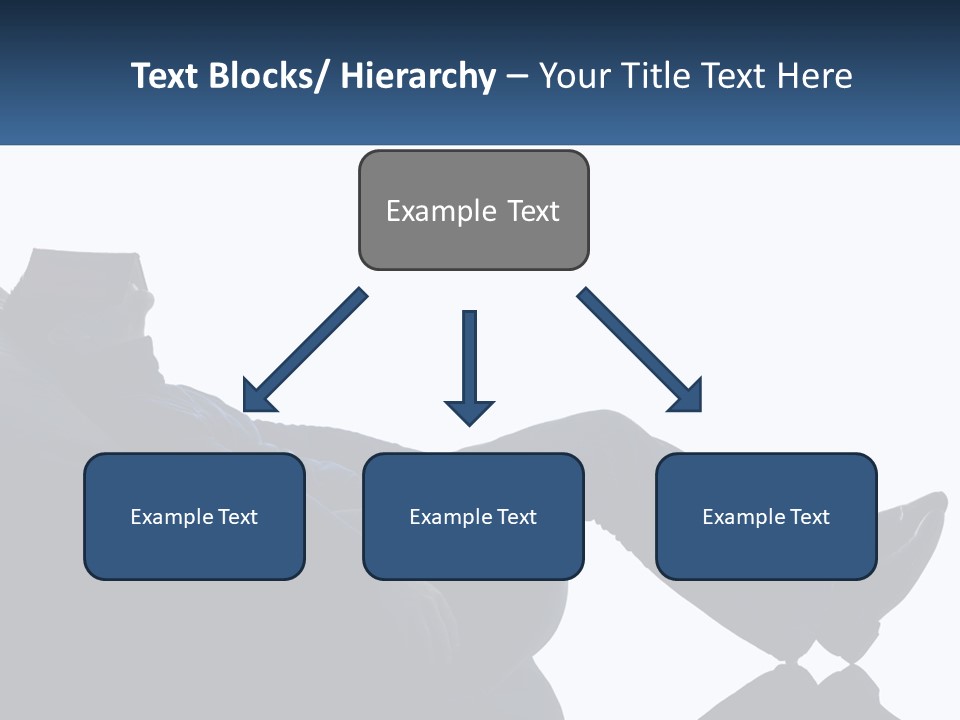 Text Blocks/ Hierarchy – Your Title Text Here

Example Text

Example Text

Example Text

Example Text